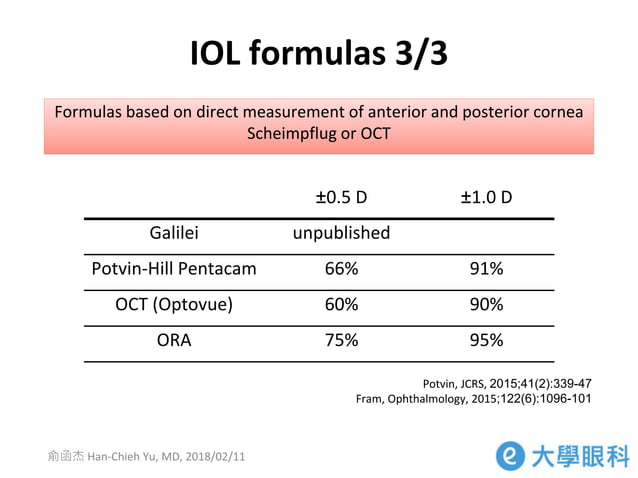 IOL formulas 3/3

Formulas based on direct measurement of anterior and posterior cornea
Scheimpflug or OCT

| | ±0.5 D | ±1.0 D |
|---|---|---|
| Galilei | unpublished | |
| Potvin-Hill Pentacam | 66% | 91% |
| OCT (Optovue) | 60% | 90% |
| ORA | 75% | 95% |

Potvin, JCRS, 2015;41(2):339-47
Fram, Ophthalmology, 2015;122(6):1096-101

俞函杰 Han-Chieh Yu, MD, 2018/02/11

e 大學眼科